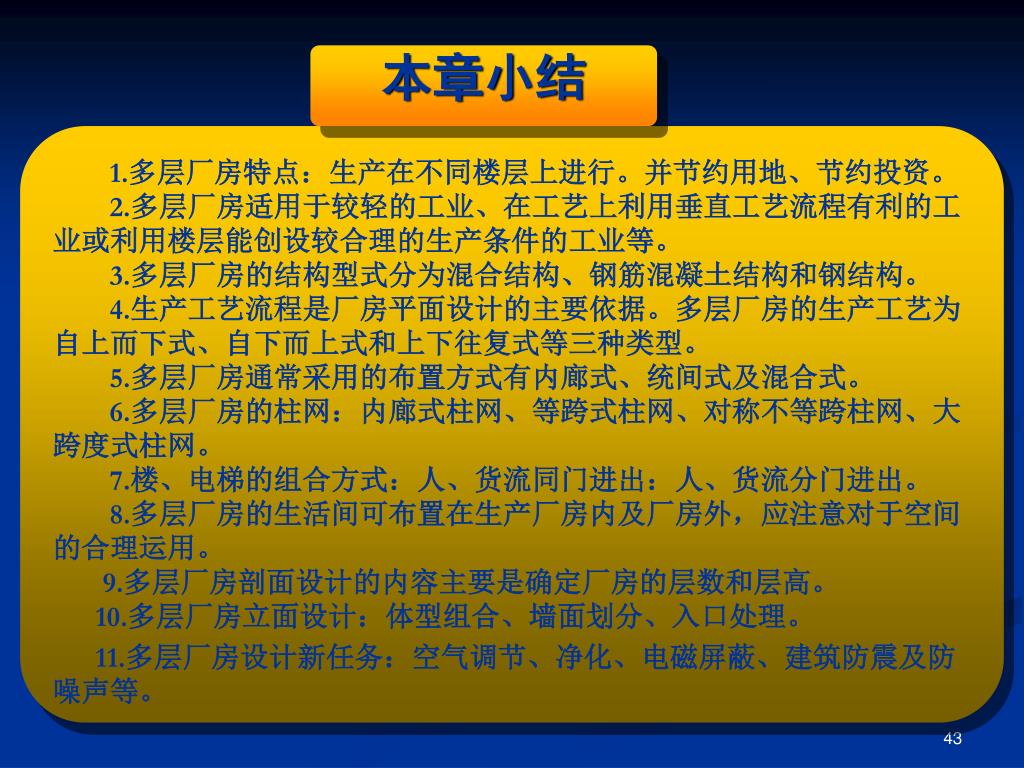 本章小结

1.多层厂房特点：生产在不同楼层上进行。并节约用地、节约投资。

2.多层厂房适用于较轻的工业、在工艺上利用垂直工艺流程有利的工业或利用楼层能创设较合理的生产条件的工业等。

3.多层厂房的结构型式分为混合结构、钢筋混凝土结构和钢结构。

4.生产工艺流程是厂房平面设计的主要依据。多层厂房的生产工艺为自上而下式、自下而上式和上下往复式等三种类型。

5.多层厂房通常采用的布置方式有内廊式、统间式及混合式。

6.多层厂房的柱网：内廊式柱网、等跨式柱网、对称不等跨柱网、大跨度式柱网。

7.楼、电梯的组合方式：人、货流同门进出：人、货流分门进出。

8.多层厂房的生活间可布置在生产厂房内及厂房外，应注意对于空间的合理运用。

9.多层厂房剖面设计的内容主要是确定厂房的层数和层高。

10.多层厂房立面设计：体型组合、墙面划分、入口处理。

11.多层厂房设计新任务：空气调节、净化、电磁屏蔽、建筑防震及防噪声等。

43